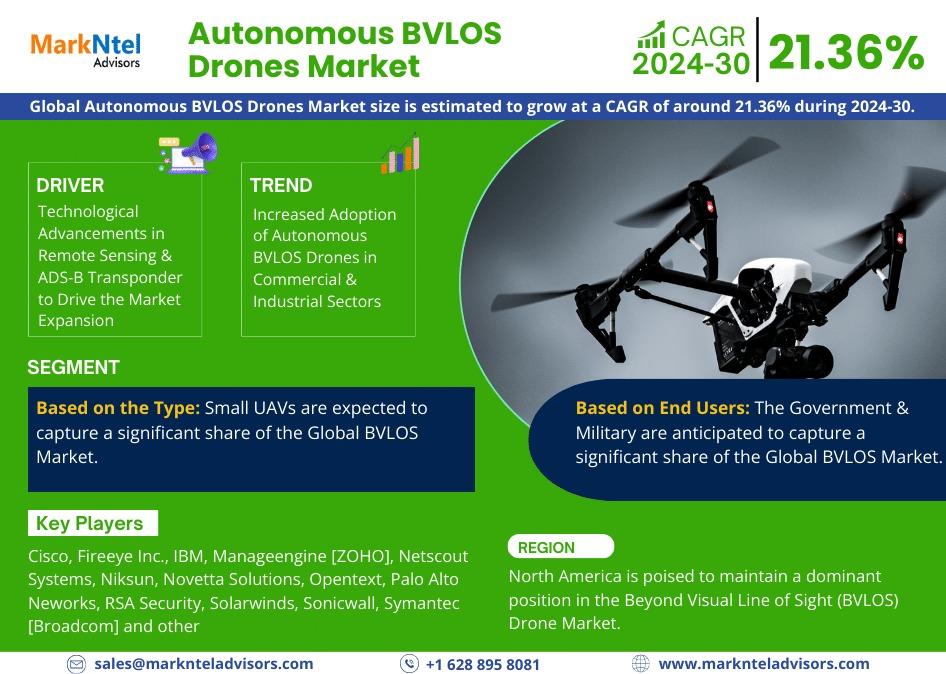 MarkNtel Advisors

Autonomous BVLOS Drones Market

CAGR 2024-30 21.36%

Global Autonomous BVLOS Drones Market size is estimated to grow at a CAGR of around 21.36% during 2024-30.

DRIVER
Technological Advancements in Remote Sensing & ADS-B Transponder to Drive the Market Expansion

TREND
Increased Adoption of Autonomous BVLOS Drones in Commercial & Industrial Sectors

SEGMENT

Based on the Type: Small UAVs are expected to capture a significant share of the Global BVLOS Market.

Based on End Users: The Government & Military are anticipated to capture a significant share of the Global BVLOS Market.

Key Players
Cisco, Fireeye Inc., IBM, Manageengine [ZOHO], Netscout Systems, Niksun, Novetta Solutions, Opentext, Palo Alto Neworks, RSA Security, Solarwinds, Sonicwall, Symantec [Broadcom] and other

REGION
North America is poised to maintain a dominant position in the Beyond Visual Line of Sight (BVLOS) Drone Market.

sales@marknteladvisors.com +1 628 895 8081 www.marknteladvisors.com